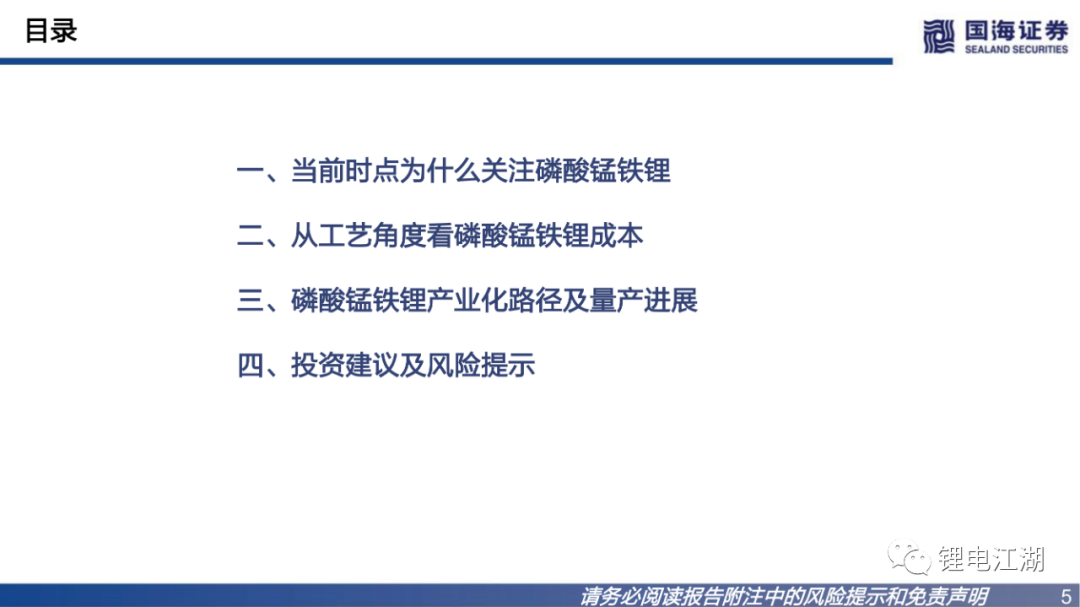 目录

国海证券
SEALAND SECURITIES

一、当前时点为什么关注磷酸锰铁锂

二、从工艺角度看磷酸锰铁锂成本

三、磷酸锰铁锂产业化路径及量产进展

四、投资建议及风险提示

锂电江湖

请务必阅读报告附注中的风险提示和免责声明

5